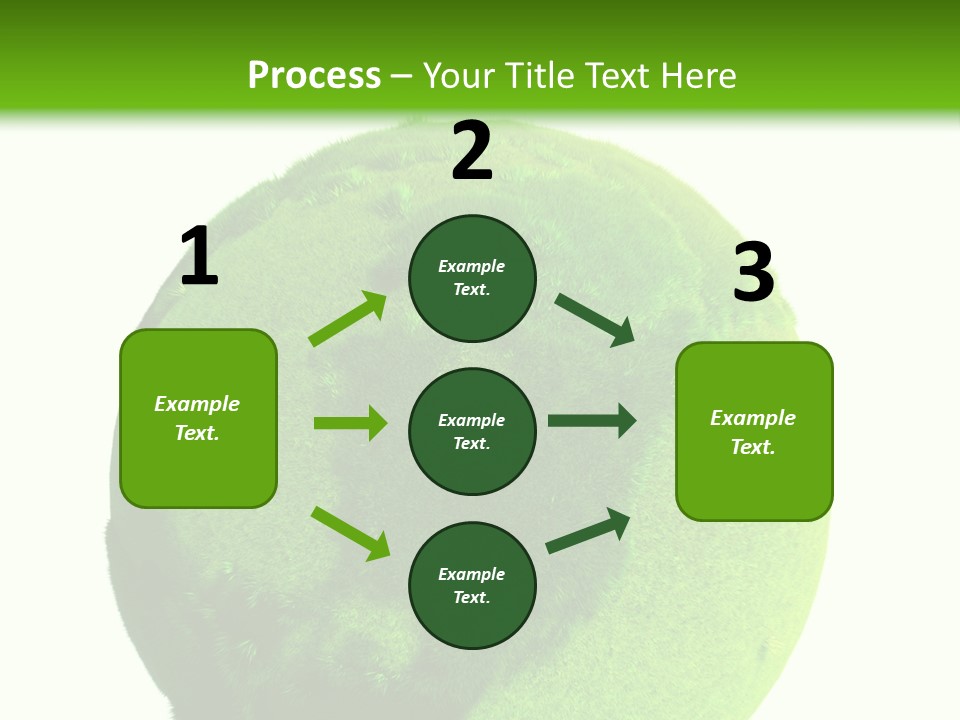 Process – Your Title Text Here

1

Example Text.

2

Example Text.

Example Text.

Example Text.

3

Example Text.